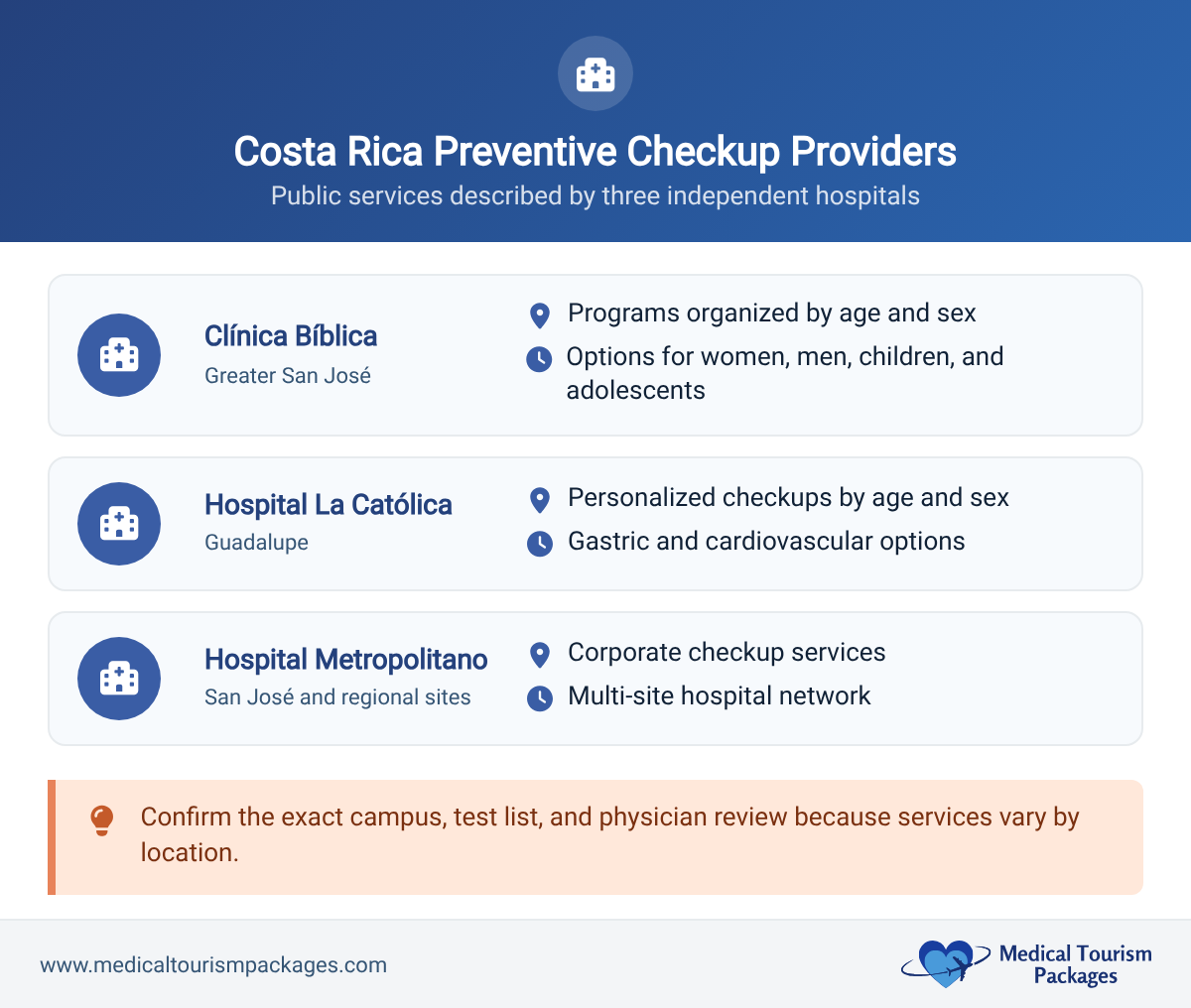 Costa Rica Preventive Checkup Providers

Public services described by three independent hospitals

Clínica Bíblica
Greater San José

Programs organized by age and sex

Options for women, men, children, and adolescents

Hospital La Católica
Guadalupe

Personalized checkups by age and sex

Gastric and cardiovascular options

Hospital Metropolitano
San José and regional sites

Corporate checkup services

Multi-site hospital network

Confirm the exact campus, test list, and physician review because services vary by location.

www.medicaltourismpackages.com

Medical Tourism Packages